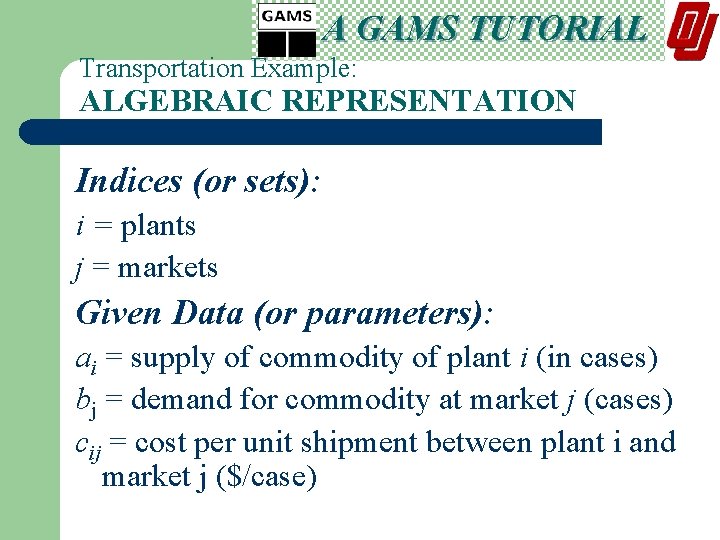 GAMS

A GAMS TUTORIAL

Transportation Example:
ALGEBRAIC REPRESENTATION

Indices (or sets):

$i$ = plants

$j$ = markets

Given Data (or parameters):

$a_i$ = supply of commodity of plant $i$ (in cases)

$b_j$ = demand for commodity at market $j$ (cases)

$c_{ij}$ = cost per unit shipment between plant i and market j (\$/case)